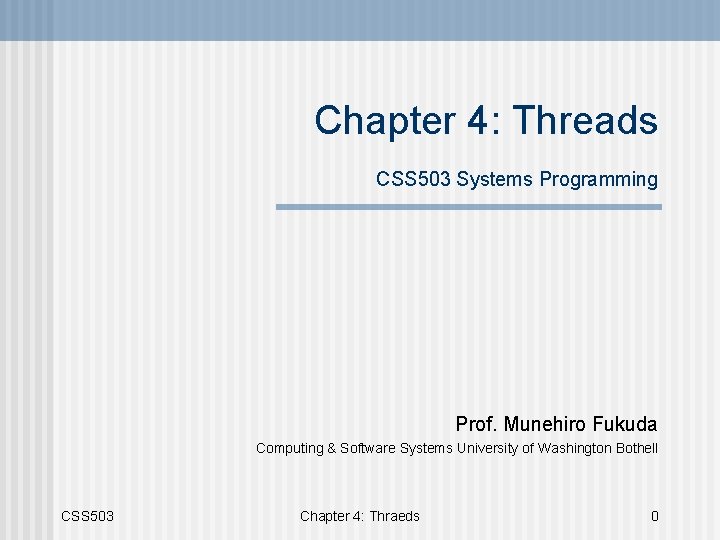 Chapter 4: Threads

CSS503 Systems Programming

Prof. Munehiro Fukuda

Computing & Software Systems University of Washington Bothell

CSS503

Chapter 4: Thraeds

0